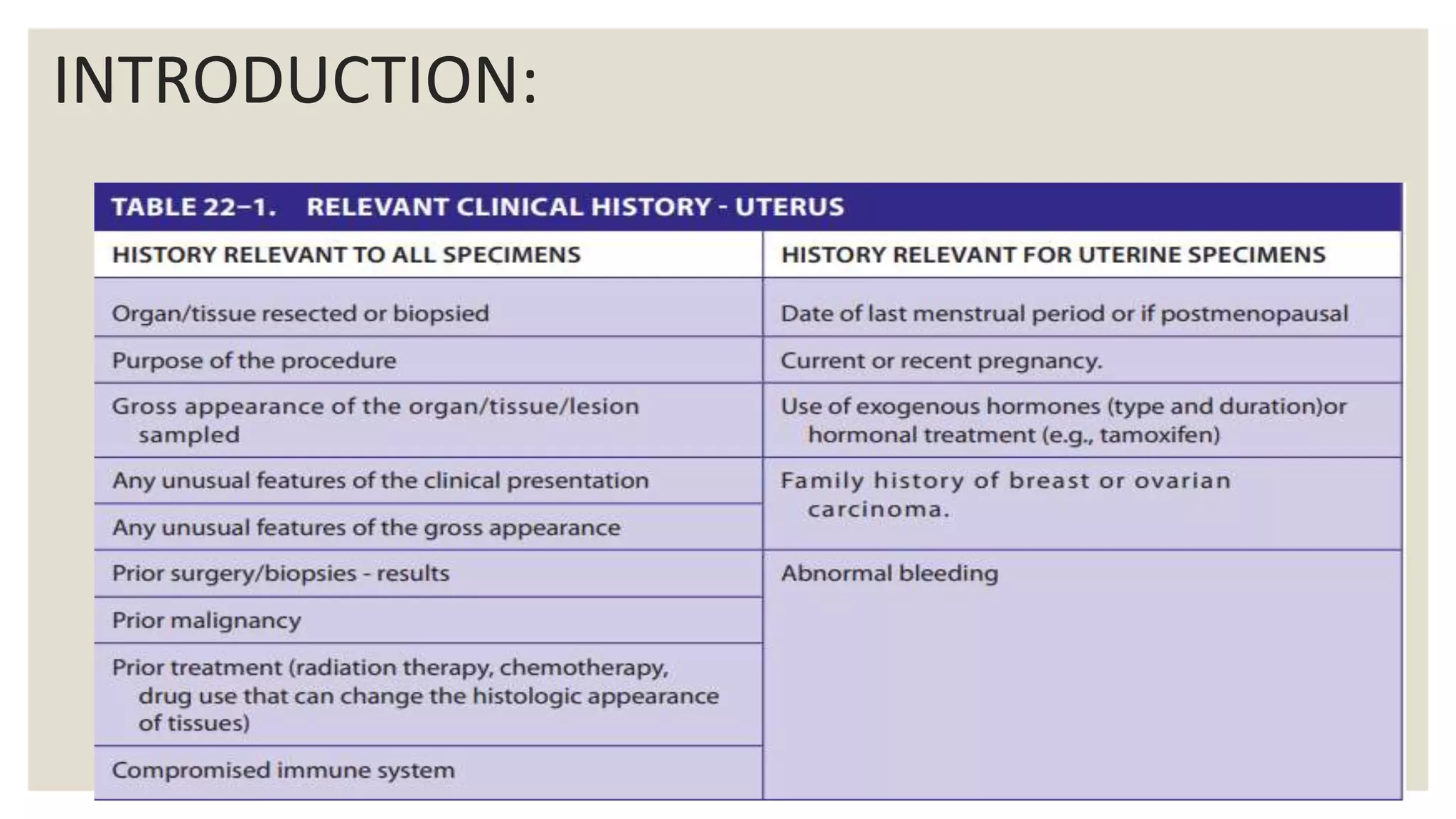 INTRODUCTION:

TABLE 22–1. RELEVANT CLINICAL HISTORY - UTERUS

| HISTORY RELEVANT TO ALL SPECIMENS | HISTORY RELEVANT FOR UTERINE SPECIMENS |
|---|---|
| Organ/tissue resected or biopsied | Date of last menstrual period or if postmenopausal |
| Purpose of the procedure | Current or recent pregnancy. |
| Gross appearance of the organ/tissue/lesion sampled | Use of exogenous hormones (type and duration)or hormonal treatment (e.g., tamoxifen) |
| Any unusual features of the clinical presentation | Family history of breast or ovarian carcinoma. |
| Any unusual features of the gross appearance | |
| Prior surgery/biopsies - results | Abnormal bleeding |
| Prior malignancy | |
| Prior treatment (radiation therapy, chemotherapy, drug use that can change the histologic appearance of tissues) | |
| Compromised immune system | |